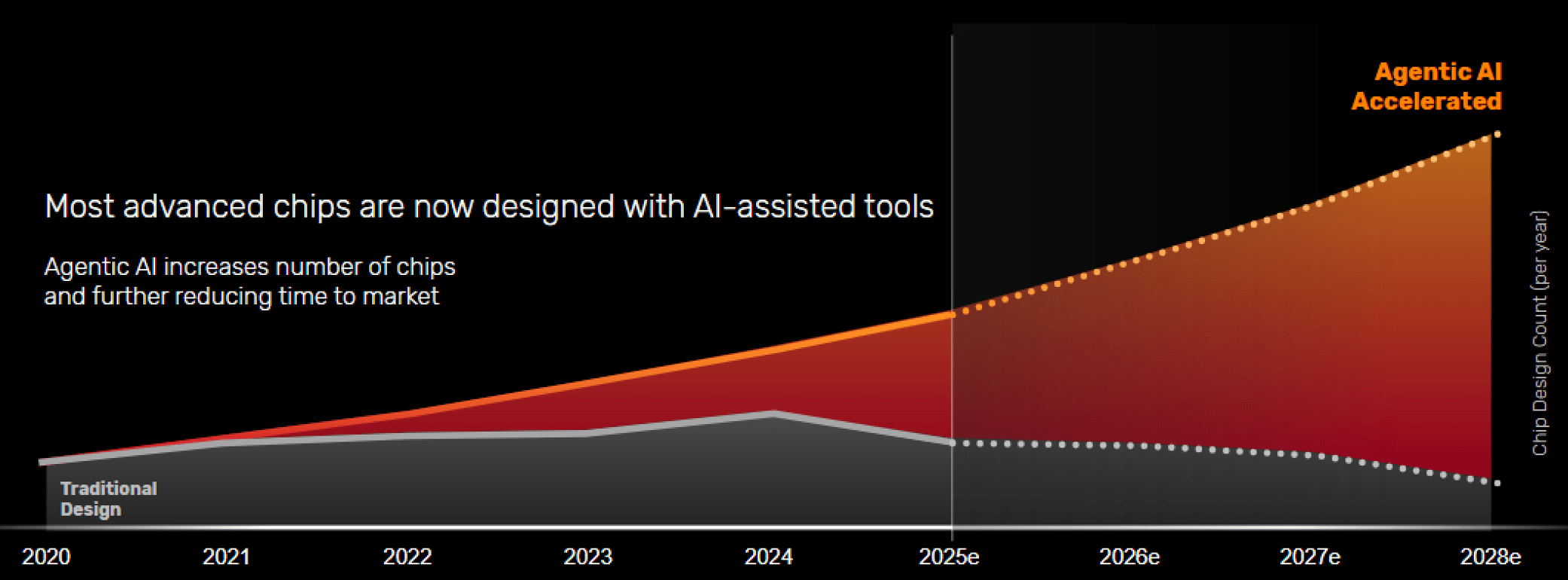 Agentic AI Accelerated

Most advanced chips are now designed with AI-assisted tools

Agentic AI increases number of chips and further reducing time to market

Chip Design Count (per year)

Traditional Design

2020 2021 2022 2023 2024 2025e 2026e 2027e 2028e